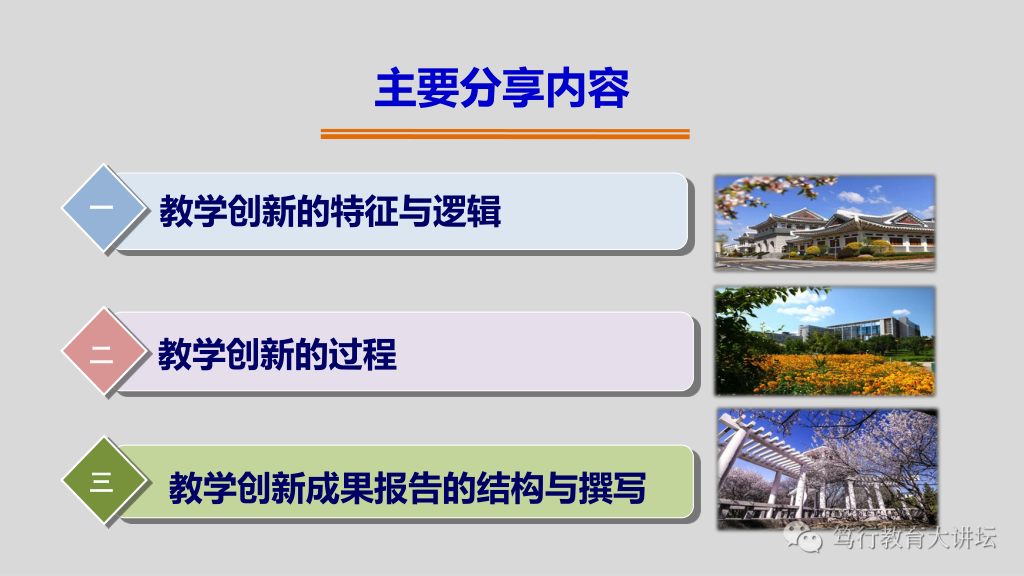 主要分享内容

一
教学创新的特征与逻辑

二
教学创新的过程

三
教学创新成果报告的结构与撰写

笃行教育大讲坛